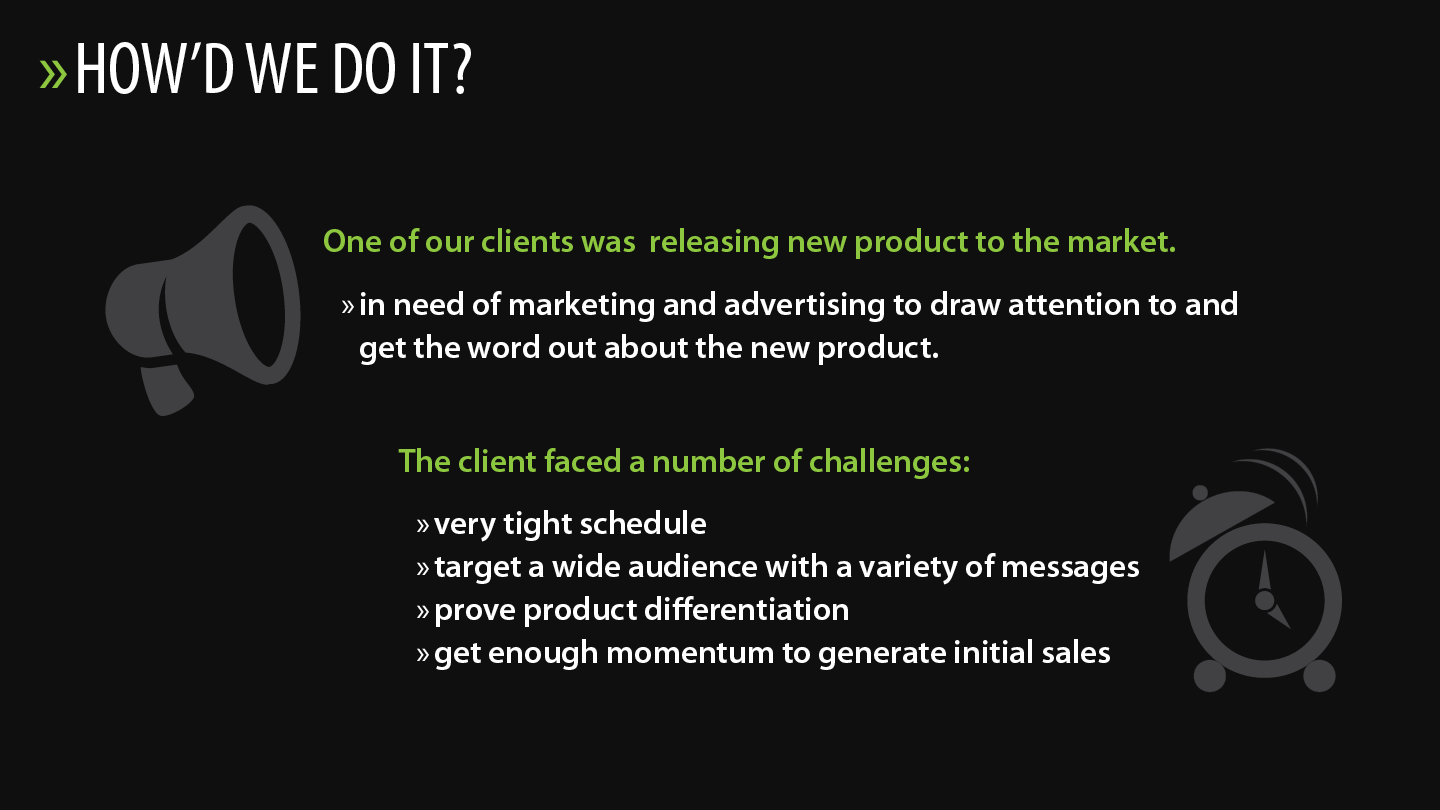 » HOW'D WE DO IT?

One of our clients was releasing new product to the market.

» in need of marketing and advertising to draw attention to and get the word out about the new product.

The client faced a number of challenges:

» very tight schedule
» target a wide audience with a variety of messages
» prove product differentiation
» get enough momentum to generate initial sales